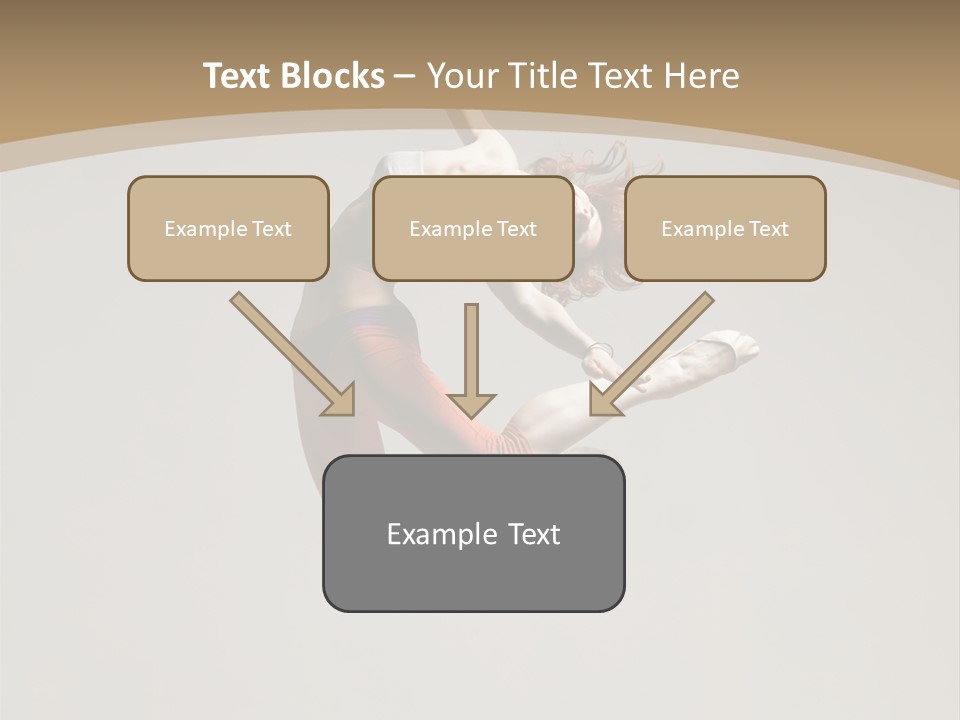 Text Blocks – Your Title Text Here

Example Text

Example Text

Example Text

Example Text